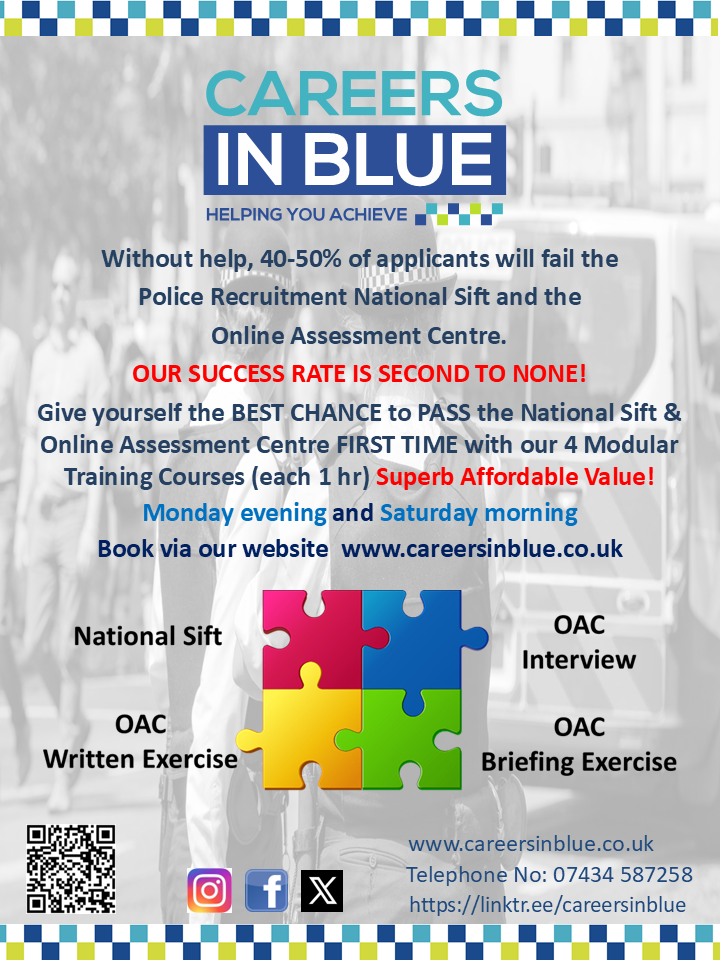 CAREERS
IN BLUE
HELPING YOU ACHIEVE

Without help, 40-50% of applicants will fail the Police Recruitment National Sift and the Online Assessment Centre.

OUR SUCCESS RATE IS SECOND TO NONE!

Give yourself the BEST CHANCE to PASS the National Sift & Online Assessment Centre FIRST TIME with our 4 Modular Training Courses (each 1 hr) Superb Affordable Value!

Monday evening and Saturday morning

Book via our website www.careersinblue.co.uk

National Sift

OAC
Interview

OAC
Written Exercise

OAC
Briefing Exercise

www.careersinblue.co.uk
Telephone No: 07434 587258
https://linktr.ee/careersinblue